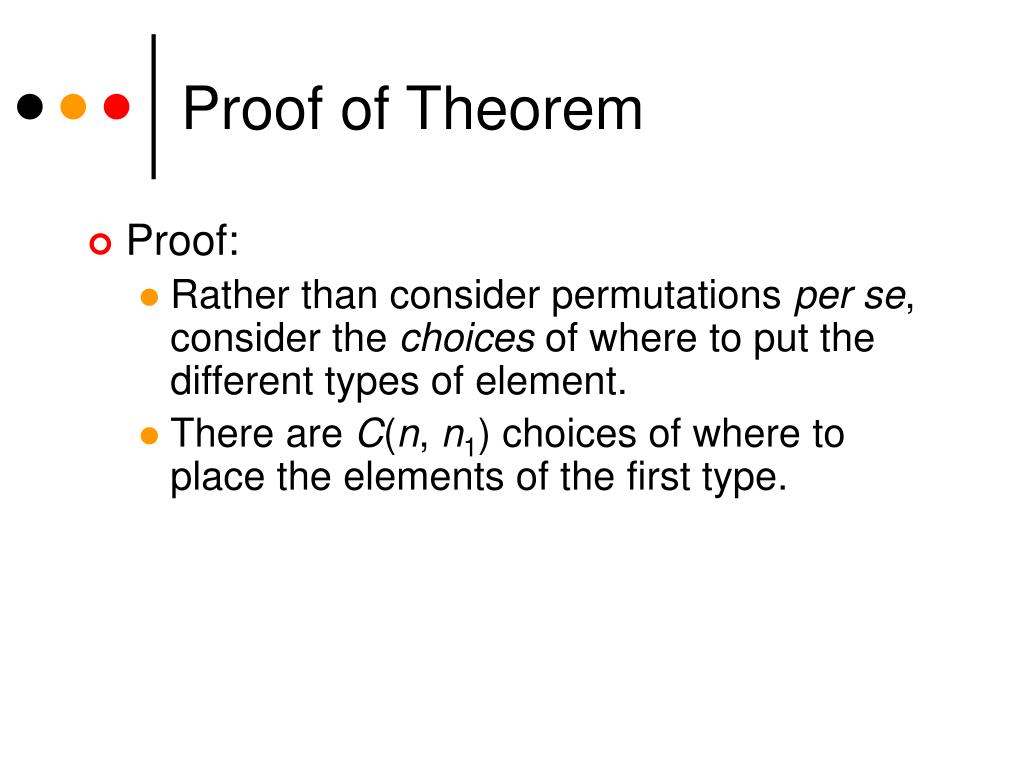 Proof of Theorem

Proof:

Rather than consider permutations per se, consider the choices of where to put the different types of element.

There are $C(n, n_1)$ choices of where to place the elements of the first type.